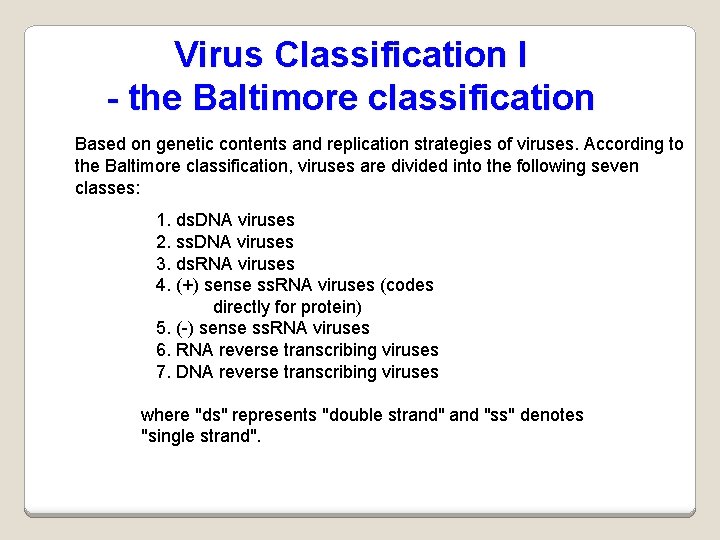 Virus Classification I
- the Baltimore classification

Based on genetic contents and replication strategies of viruses. According to the Baltimore classification, viruses are divided into the following seven classes:

1. dsDNA viruses
2. ssDNA viruses
3. dsRNA viruses
4. (+) sense ssRNA viruses (codes directly for protein)
5. (-) sense ssRNA viruses
6. RNA reverse transcribing viruses
7. DNA reverse transcribing viruses

where "ds" represents "double strand" and "ss" denotes "single strand".